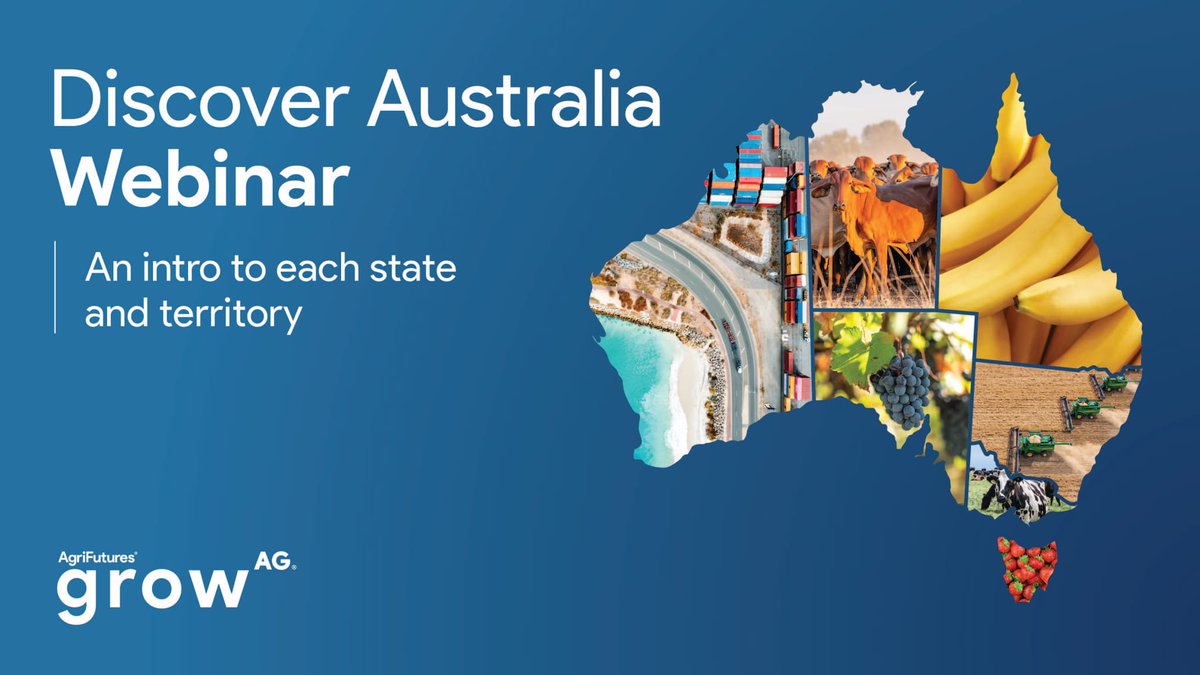 Discover Australia
Webinar

An intro to each state and territory

AgriFutures®
grow AG®